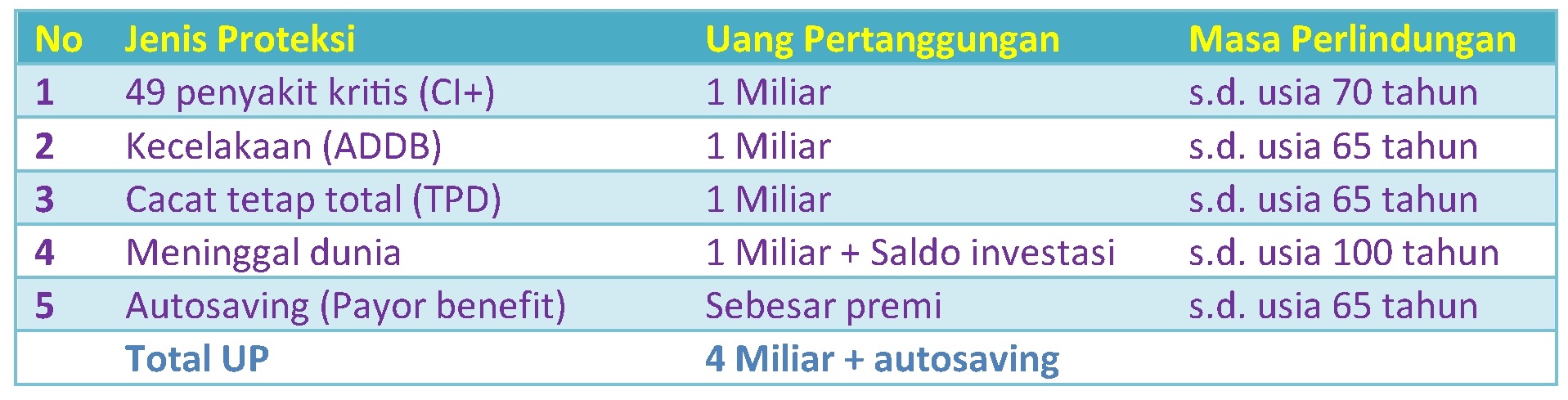 | No | Jenis Proteksi | Uang Pertanggungan | Masa Perlindungan |
|---|---|---|---|
| 1 | 49 penyakit kritis (CI+) | 1 Miliar | s.d. usia 70 tahun |
| 2 | Kecelakaan (ADDB) | 1 Miliar | s.d. usia 65 tahun |
| 3 | Cacat tetap total (TPD) | 1 Miliar | s.d. usia 65 tahun |
| 4 | Meninggal dunia | 1 Miliar + Saldo investasi | s.d. usia 100 tahun |
| 5 | Autosaving (Payor benefit) | Sebesar premi | s.d. usia 65 tahun |
| | Total UP | 4 Miliar + autosaving | |